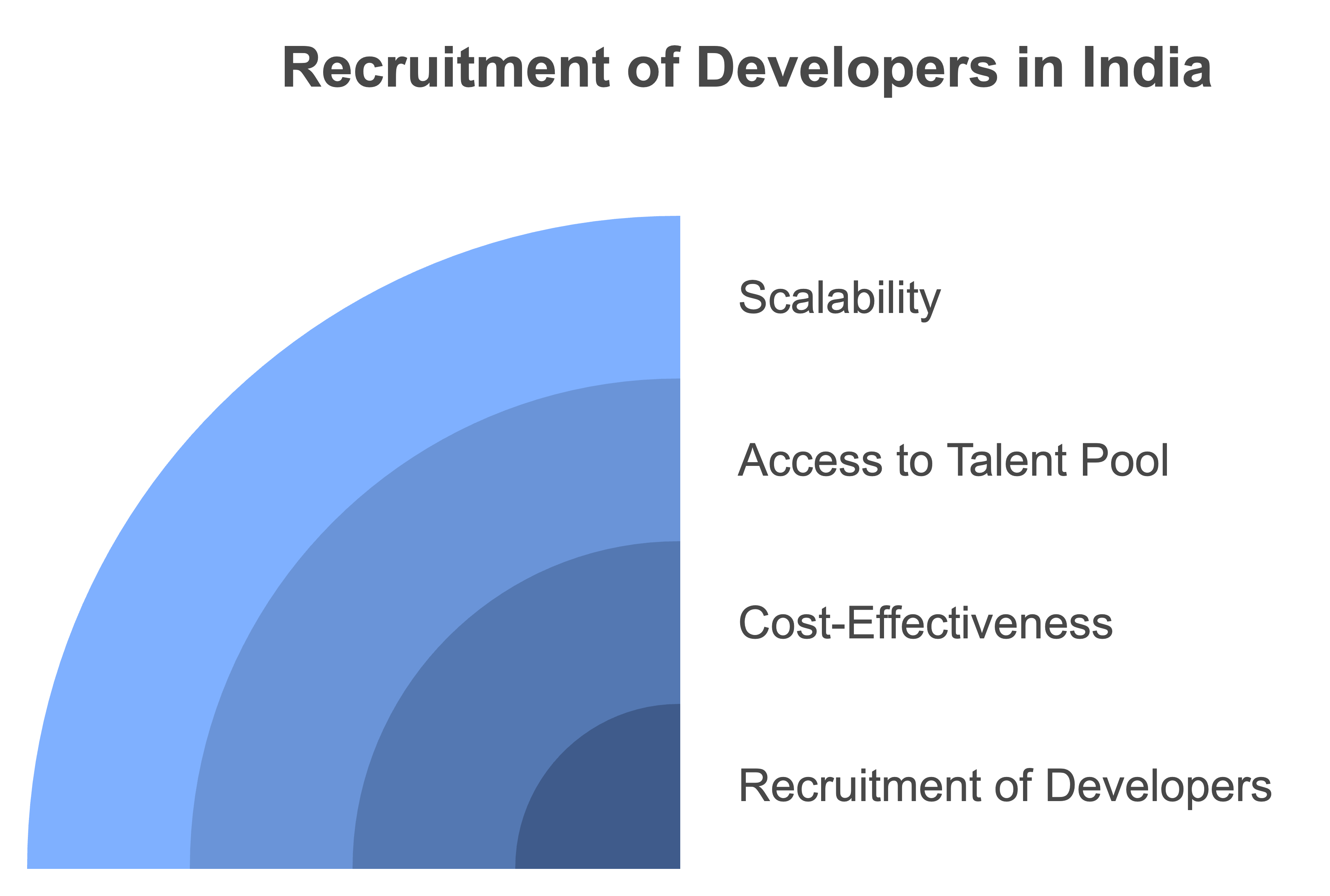 Recruitment of Developers in India

Scalability

Access to Talent Pool

Cost-Effectiveness

Recruitment of Developers